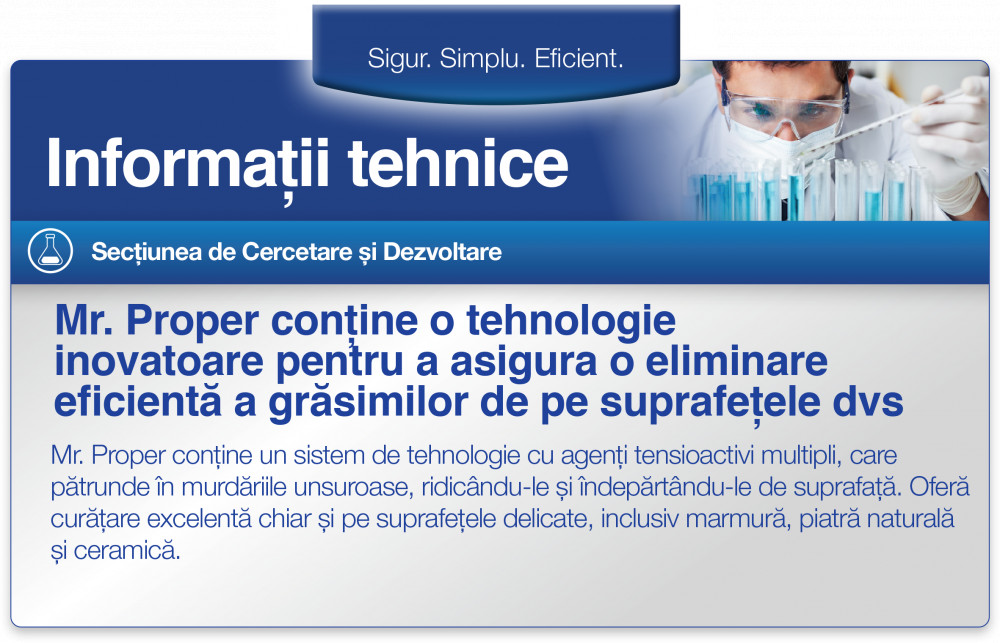 Sigur. Simplu. Eficient.

Informații tehnice

Secțiunea de Cercetare și Dezvoltare

Mr. Proper conține o tehnologie inovatoare pentru a asigura o eliminare eficientă a grăsimilor de pe suprafețele dvs

Mr. Proper conține un sistem de tehnologie cu agenți tensioactivi multipli, care pătrunde în murdăriile unsuroase, ridicându-le și îndepărtându-le de suprafață. Oferă curățare excelentă chiar și pe suprafețele delicate, inclusiv marmură, piatră naturală și ceramică.